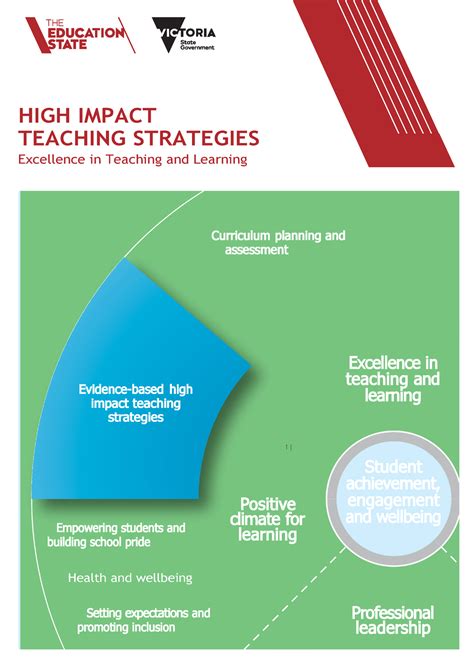 THE EDUCATION STATE

VICTORIA
State Government

HIGH IMPACT
TEACHING STRATEGIES
Excellence in Teaching and Learning

Curriculum planning and assessment

Evidence-based high impact teaching strategies

Excellence in teaching and learning

Student achievement, engagement and wellbeing

Positive climate for learning

Empowering students and building school pride

Health and wellbeing

Setting expectations and promoting inclusion

Professional leadership